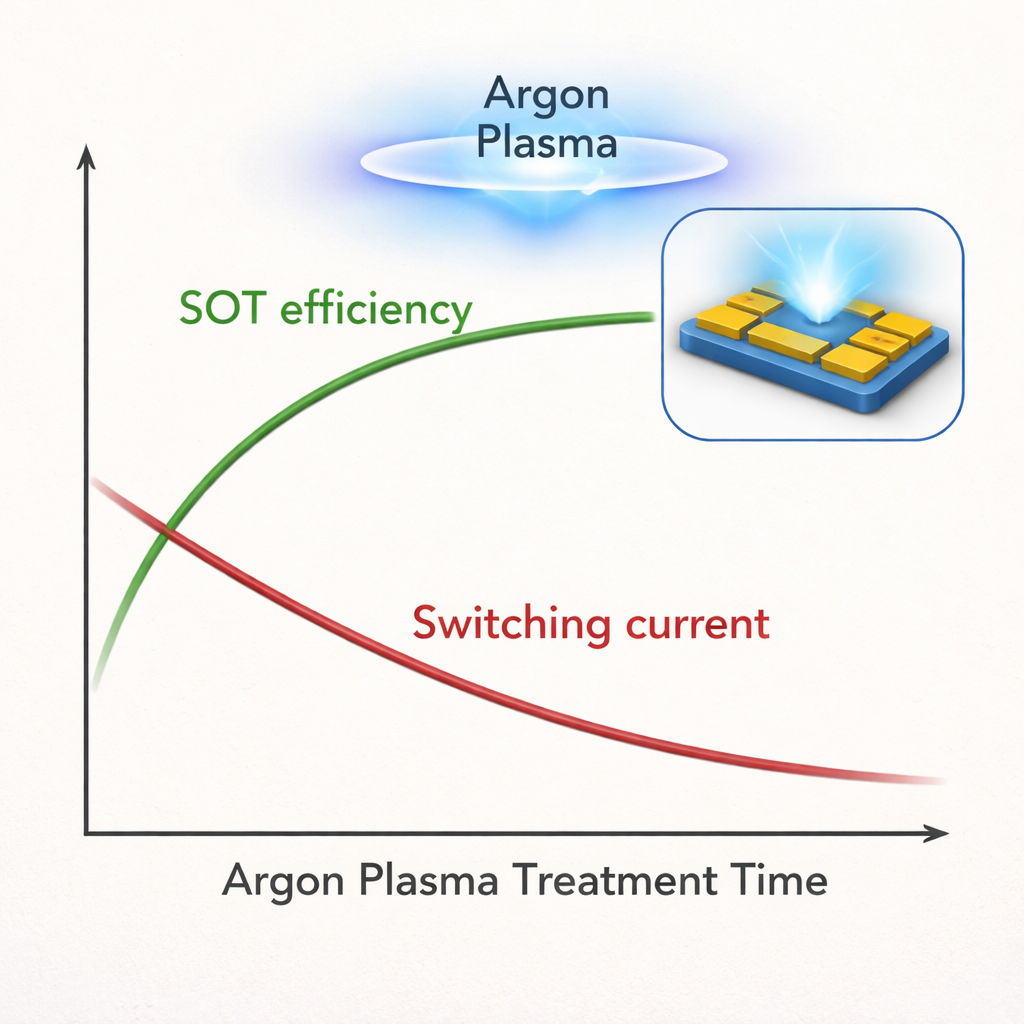 Argon Plasma

SOT efficiency

Switching current

Argon Plasma Treatment Time